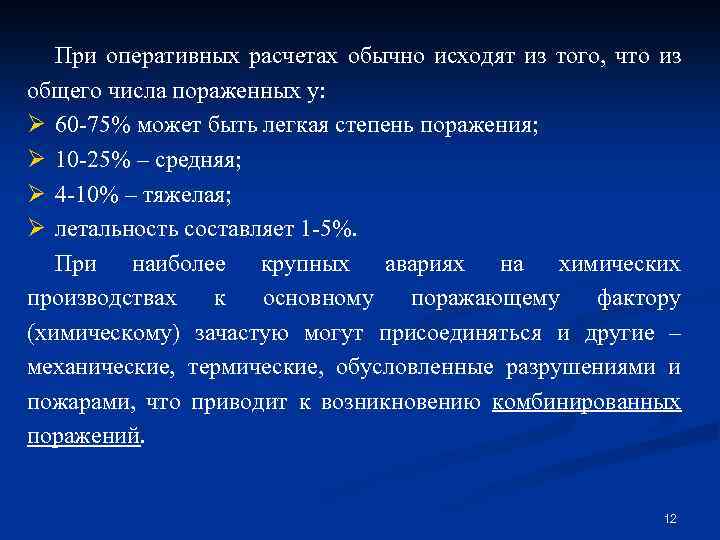 При оперативных расчетах обычно исходят из того, что из общего числа пораженных у:

➢ 60-75% может быть легкая степень поражения;

➢ 10-25% – средняя;

➢ 4-10% – тяжелая;

➢ летальность составляет 1-5%.

При наиболее крупных авариях на химических производствах к основному поражающему фактору (химическому) зачастую могут присоединяться и другие – механические, термические, обусловленные разрушениями и пожарами, что приводит к возникновению комбинированных поражений.

12